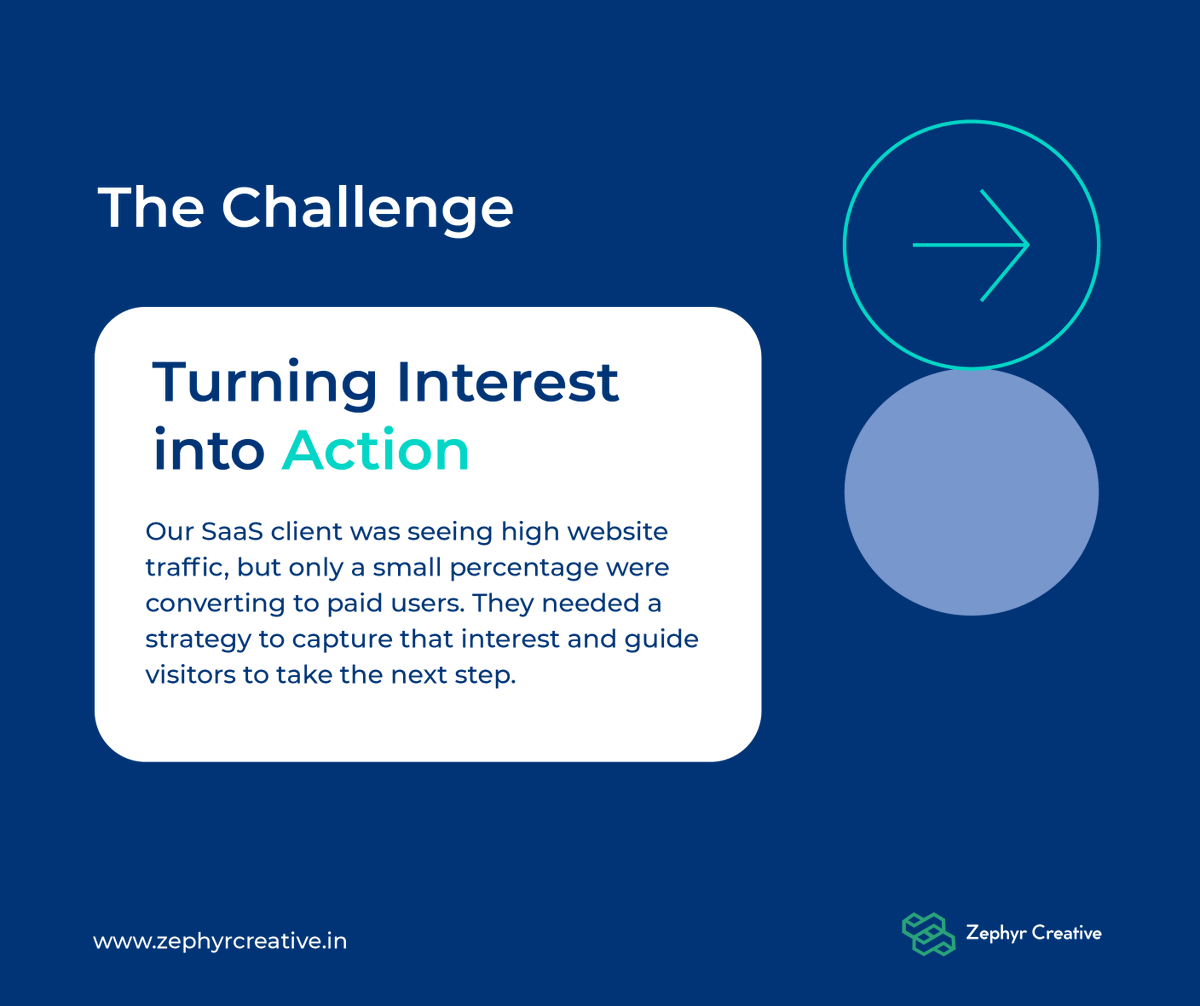 The Challenge

Turning Interest into Action

Our SaaS client was seeing high website traffic, but only a small percentage were converting to paid users. They needed a strategy to capture that interest and guide visitors to take the next step.

www.zephyrcreative.in

Zephyr Creative